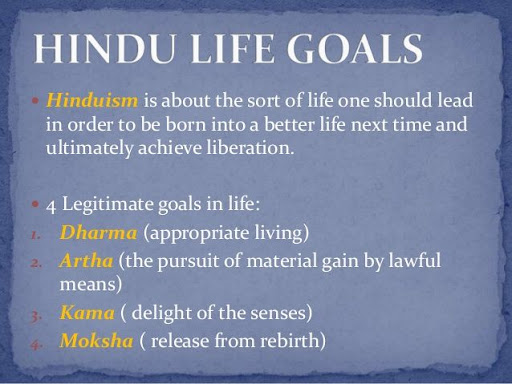 HINDU LIFE GOALS

• Hinduism is about the sort of life one should lead in order to be born into a better life next time and ultimately achieve liberation.

• 4 Legitimate goals in life:
1. Dharma (appropriate living)
2. Artha (the pursuit of material gain by lawful means)
3. Kama ( delight of the senses)
4. Moksha ( release from rebirth)